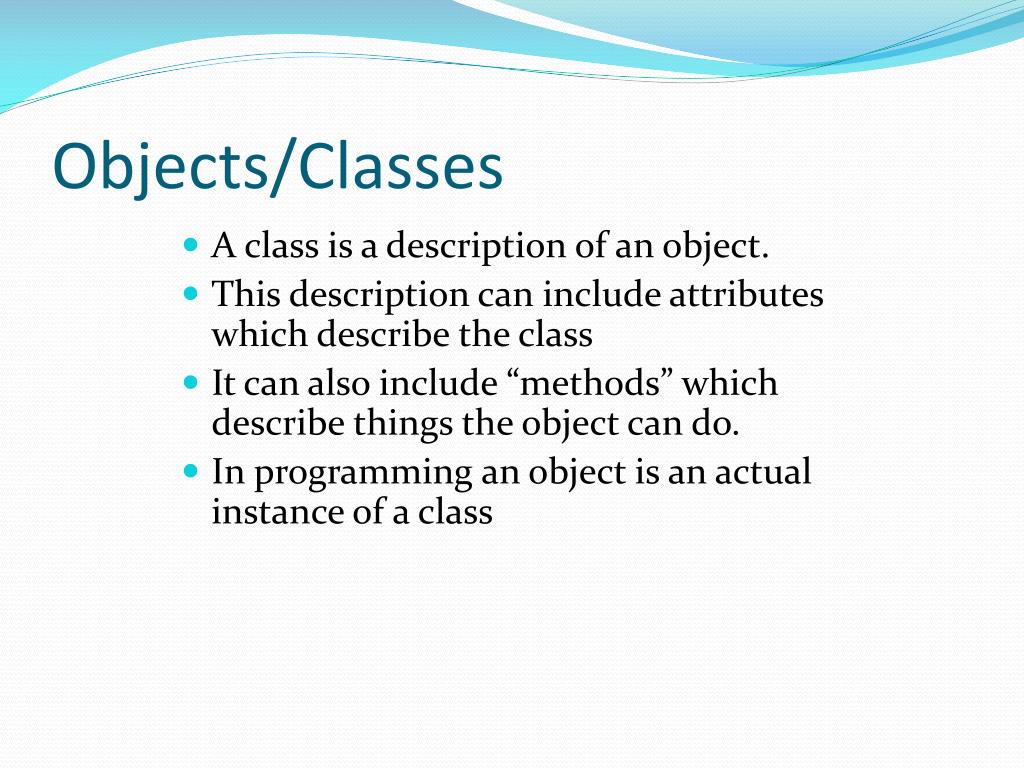 Objects/Classes

- A class is a description of an object.
- This description can include attributes which describe the class
- It can also include “methods” which describe things the object can do.
- In programming an object is an actual instance of a class